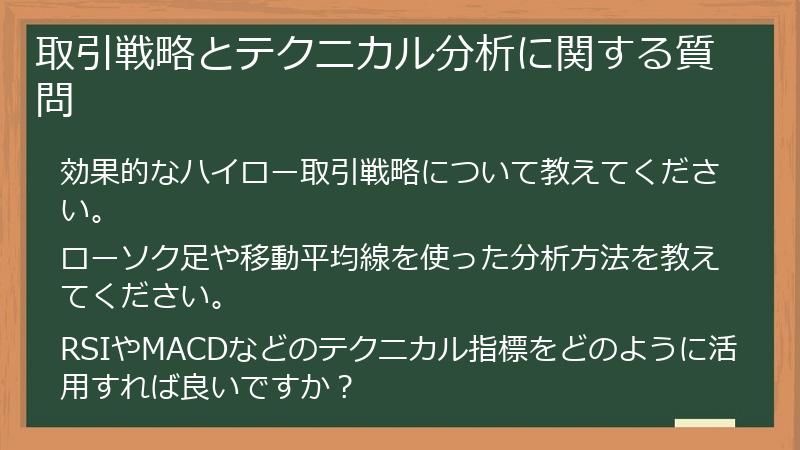 取引戦略とテクニカル分析に関する質問

効果的なハイロー取引戦略について教えてください。

ローソク足や移動平均線を使った分析方法を教えてください。

RSIやMACDなどのテクニカル指標をどのように活用すれば良いですか？